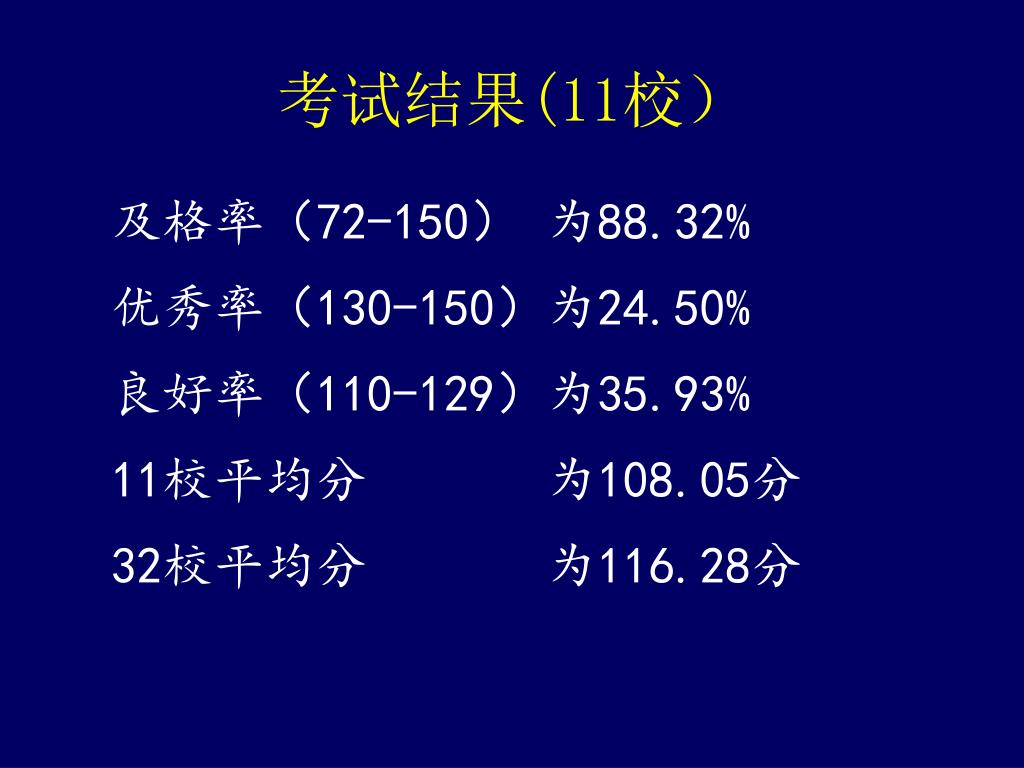 考试结果(11校）

及格率（72-150） 为88.32%

优秀率（130-150）为24.50%

良好率（110-129）为35.93%

11校平均分 为108.05分

32校平均分 为116.28分